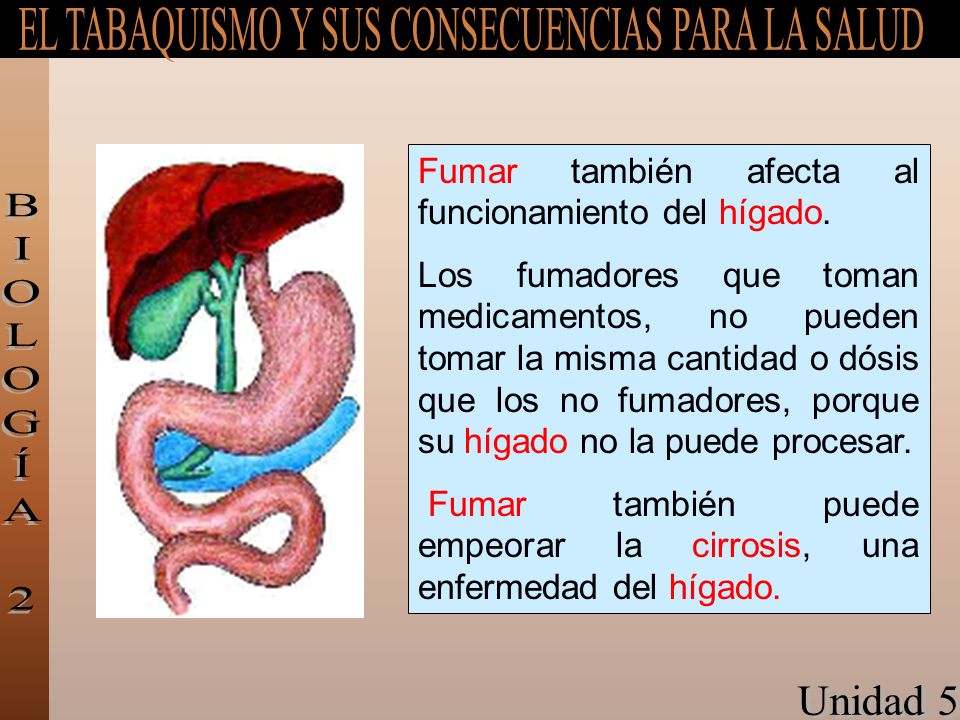 EL TABAQUISMO Y SUS CONSECUENCIAS PARA LA SALUD

BIOLOGÍA 2

Fumar también afecta al funcionamiento del hígado.

Los fumadores que toman medicamentos, no pueden tomar la misma cantidad o dósis que los no fumadores, porque su hígado no la puede procesar.

Fumar también puede empeorar la cirrosis, una enfermedad del hígado.

Unidad 5